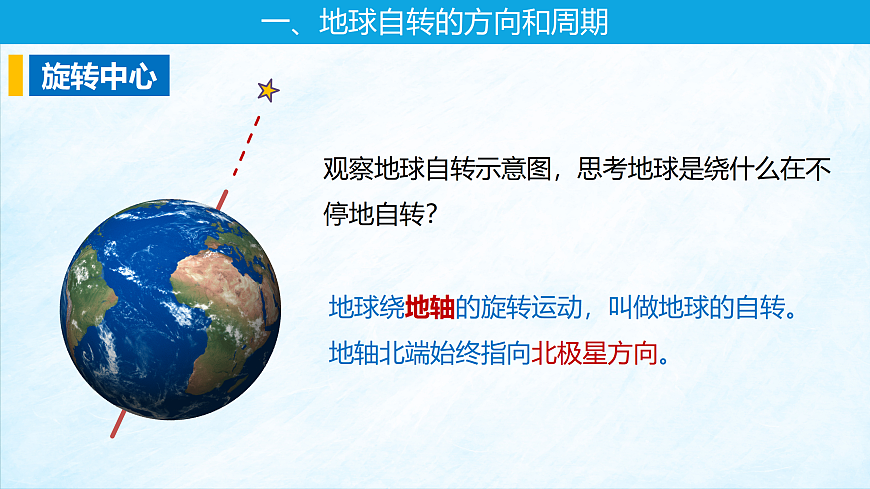 一、地球自转的方向和周期

旋转中心

观察地球自转示意图，思考地球是绕什么在不停地自转？

地球绕地轴的旋转运动，叫做地球的自转。

地轴北端始终指向北极星方向。